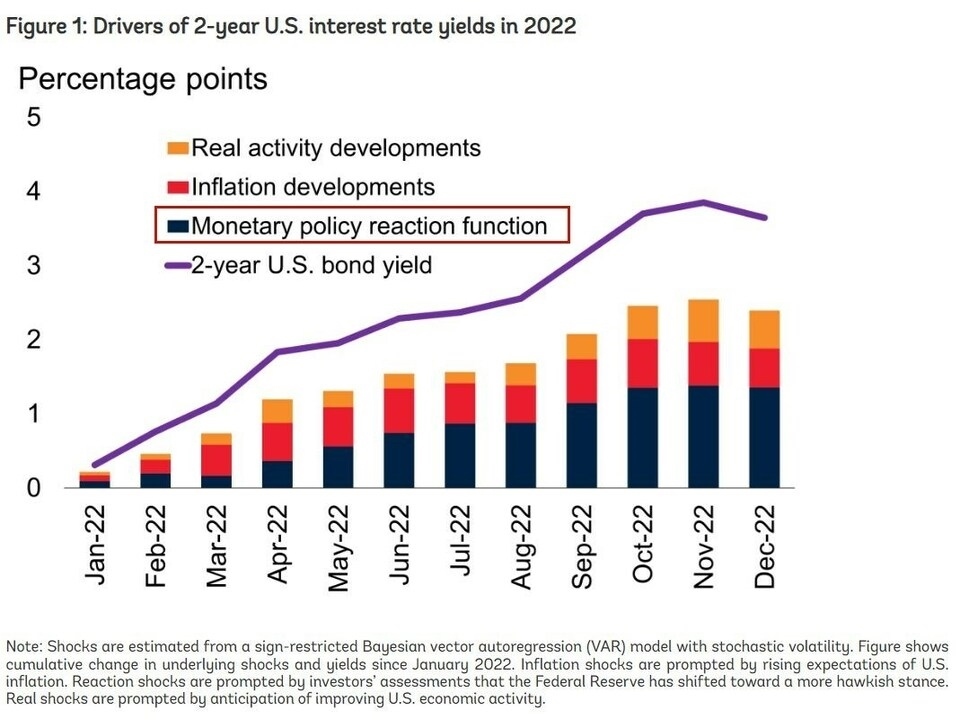 Figure 1: Drivers of 2-year U.S. interest rate yields in 2022

Percentage points

5
4
3
2
1
0

Real activity developments
Inflation developments
Monetary policy reaction function
2-year U.S. bond yield

Jan-22
Feb-22
Mar-22
Apr-22
May-22
Jun-22
Jul-22
Aug-22
Sep-22
Oct-22
Nov-22
Dec-22

Note: Shocks are estimated from a sign-restricted Bayesian vector autoregression (VAR) model with stochastic volatility. Figure shows cumulative change in underlying shocks and yields since January 2022. Inflation shocks are prompted by rising expectations of U.S. inflation. Reaction shocks are prompted by investors' assessments that the Federal Reserve has shifted toward a more hawkish stance. Real shocks are prompted by anticipation of improving U.S. economic activity.